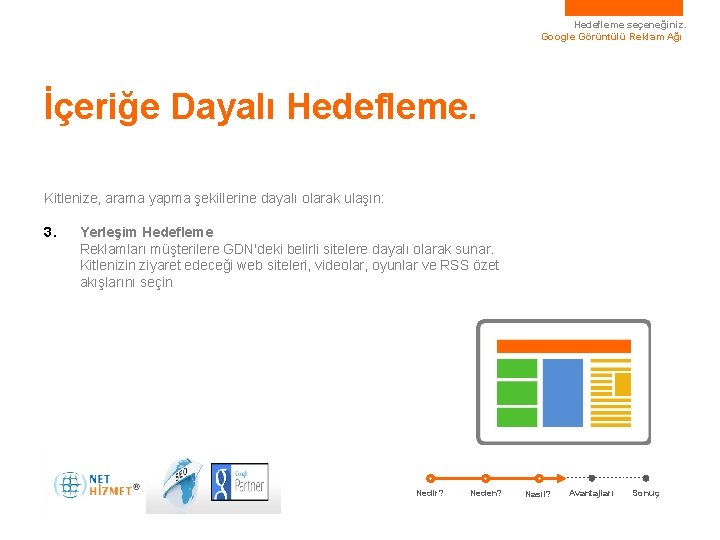 Hedefleme seçeneğiniz.
Google Görüntülü Reklam Ağı

İçeriğe Dayalı Hedefleme.

Kitlenize, arama yapma şekillerine dayalı olarak ulaşın:

3. Yerleşim Hedefleme
Reklamları müşterilere GDN'deki belirli sitelere dayalı olarak sunar. Kitlenizin ziyaret edeceği web siteleri, videolar, oyunlar ve RSS özet akışlarını seçin

NET HİZMET®

SEO

Google Partner

Nedir? Neden? Nasıl? Avantajları Sonuç